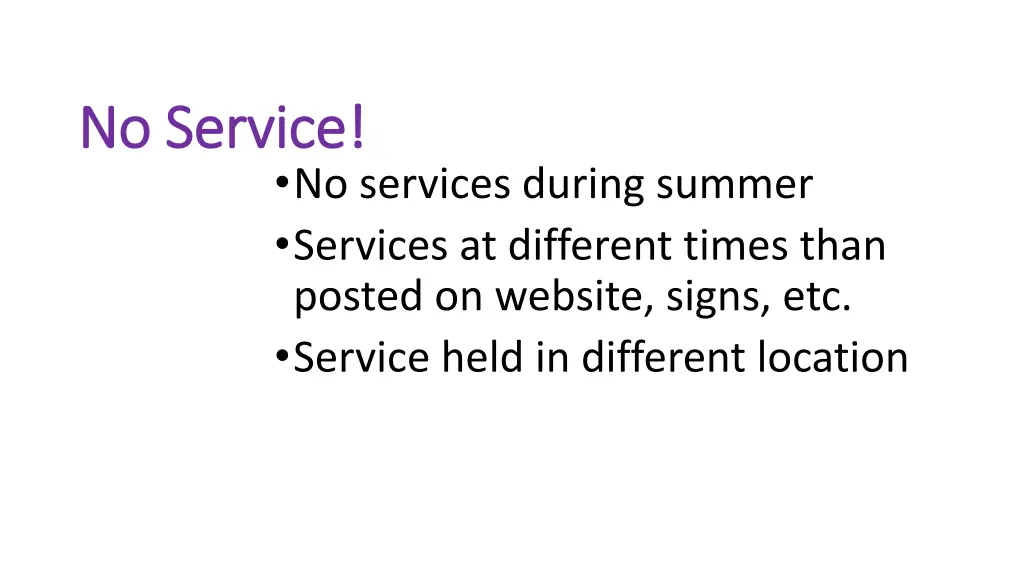 No Service!

• No services during summer
• Services at different times than posted on website, signs, etc.
• Service held in different location